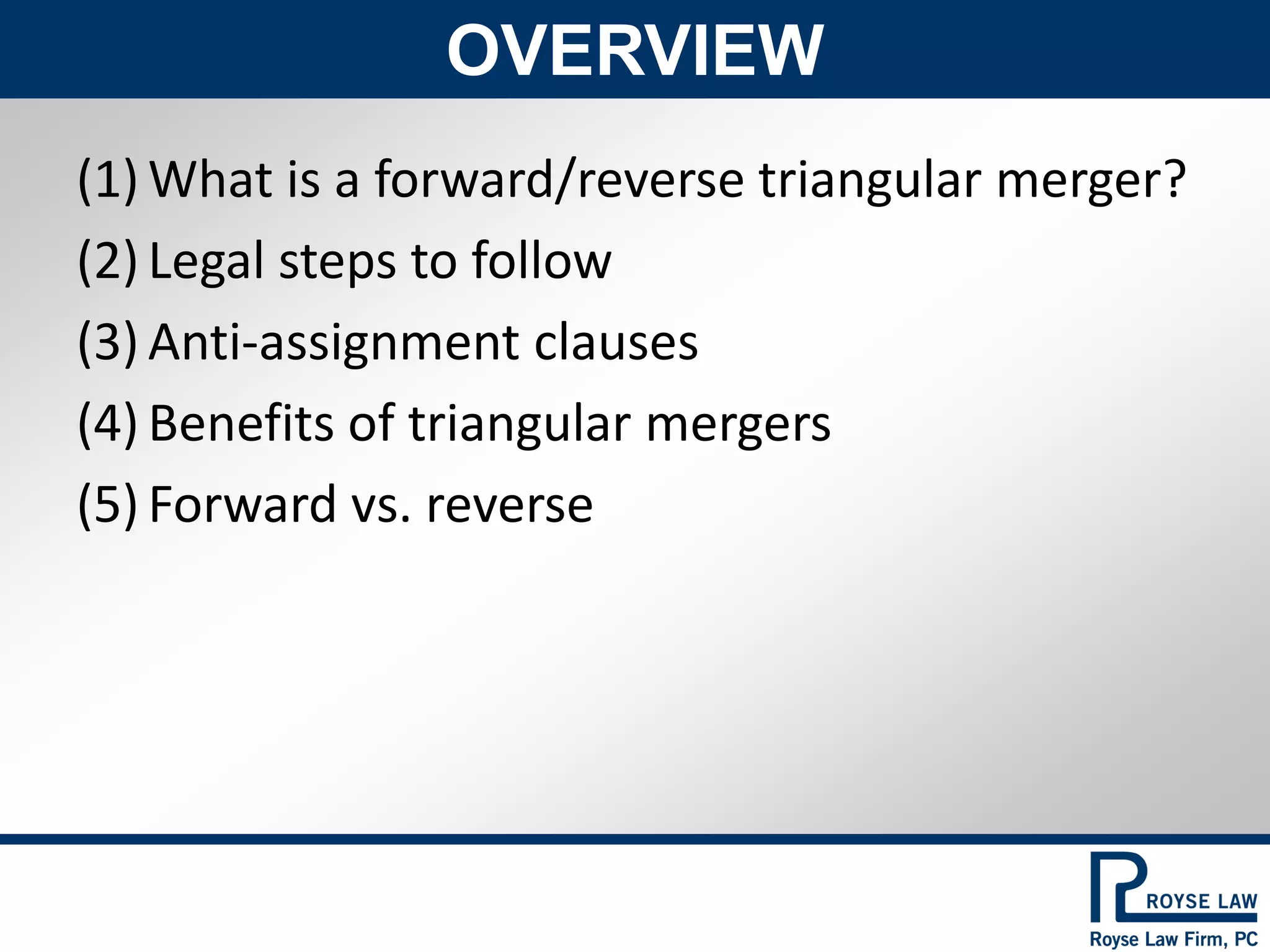 OVERVIEW

(1) What is a forward/reverse triangular merger?

(2) Legal steps to follow

(3) Anti-assignment clauses

(4) Benefits of triangular mergers

(5) Forward vs. reverse

ROYSE LAW

Royse Law Firm, PC